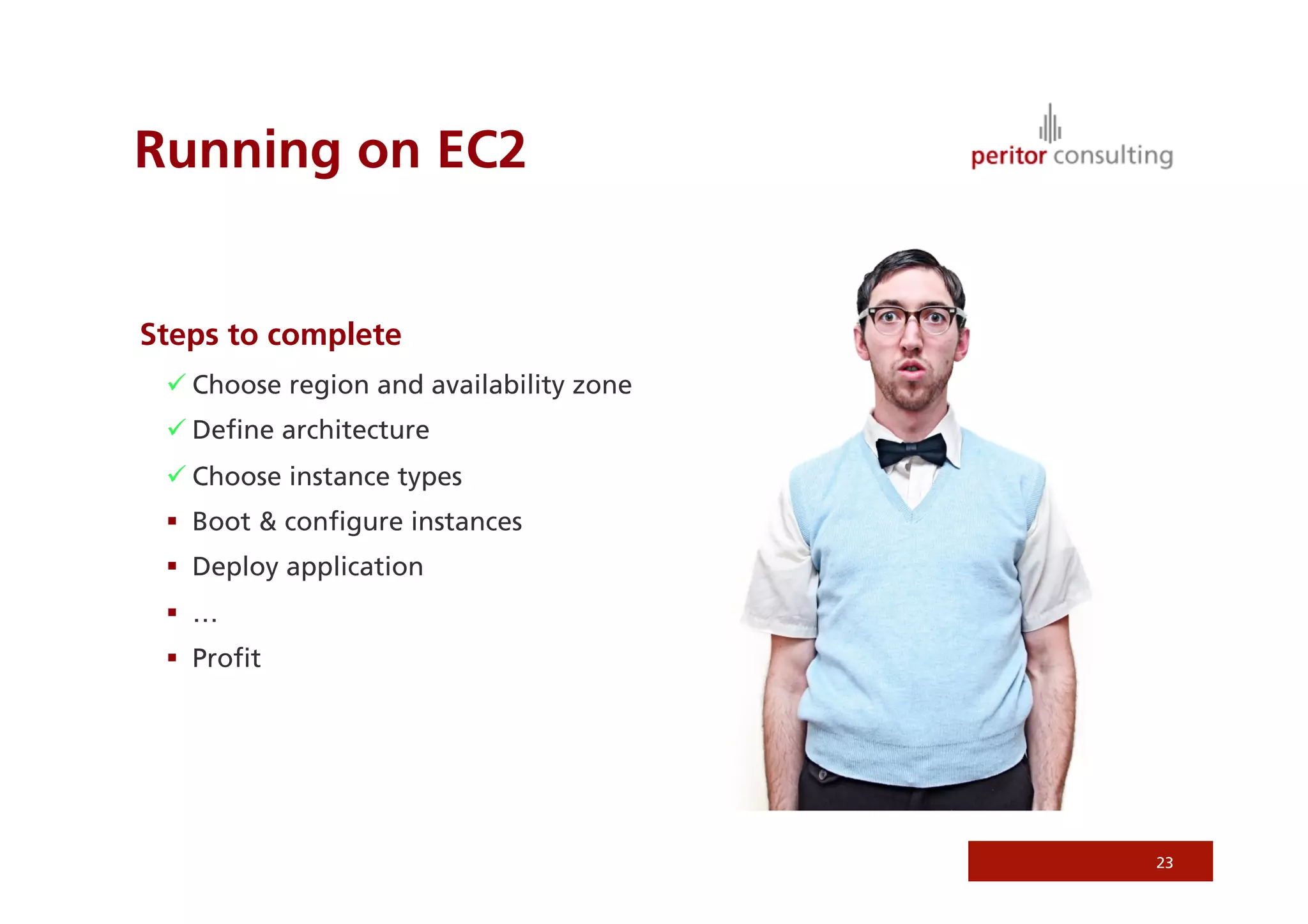 Running on EC2

peritor consulting

Steps to complete

✓ Choose region and availability zone

✓ Define architecture

✓ Choose instance types

▪ Boot & configure instances

▪ Deploy application

▪ …

▪ Profit

23